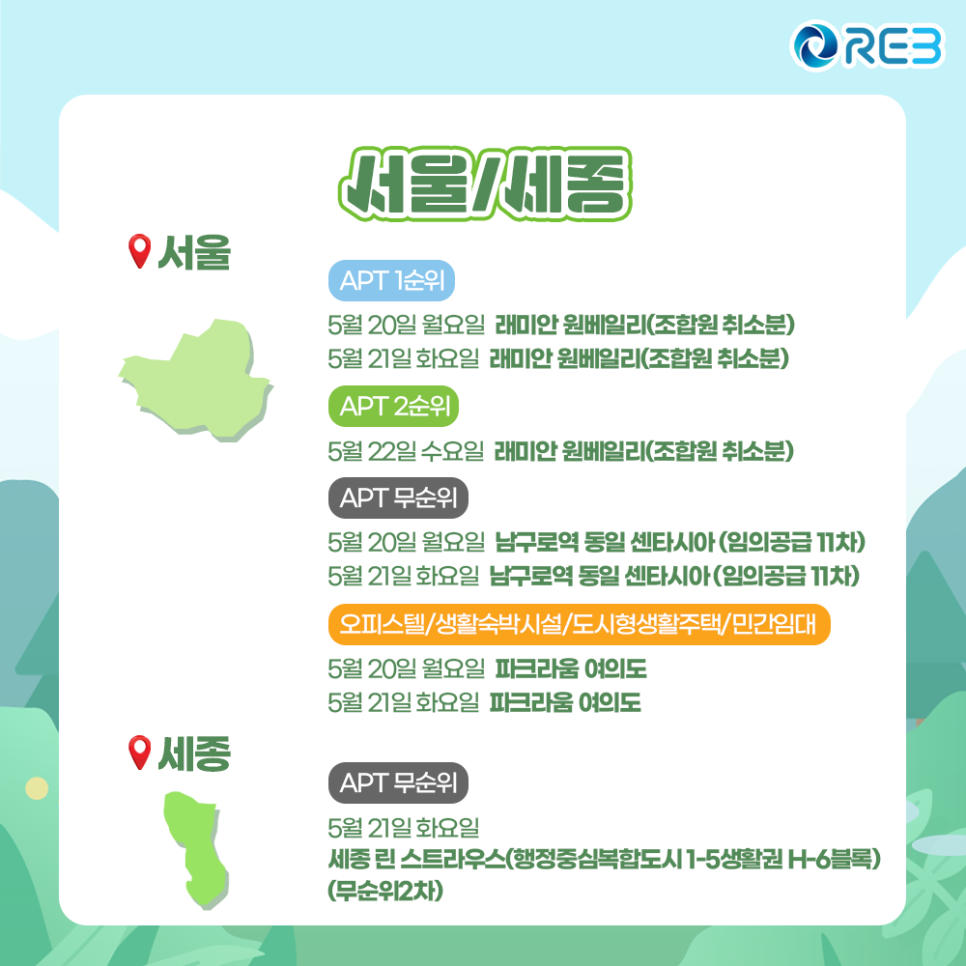 REB

서울/세종

서울

APT 1순위

5월 20일 월요일 래미안 원베일리(조합원 취소분)
5월 21일 화요일 래미안 원베일리(조합원 취소분)

APT 2순위

5월 22일 수요일 래미안 원베일리(조합원 취소분)

APT 무순위

5월 20일 월요일 남구로역 동일 센타시아 (임의공급 11차)
5월 21일 화요일 남구로역 동일 센타시아 (임의공급 11차)

오피스텔/생활숙박시설/도시형생활주택/민간임대

5월 20일 월요일 파크라움 여의도
5월 21일 화요일 파크라움 여의도

세종

APT 무순위

5월 21일 화요일
세종 린 스트라우스(행정중심복합도시 1-5생활권 H-6블록)
(무순위2차)